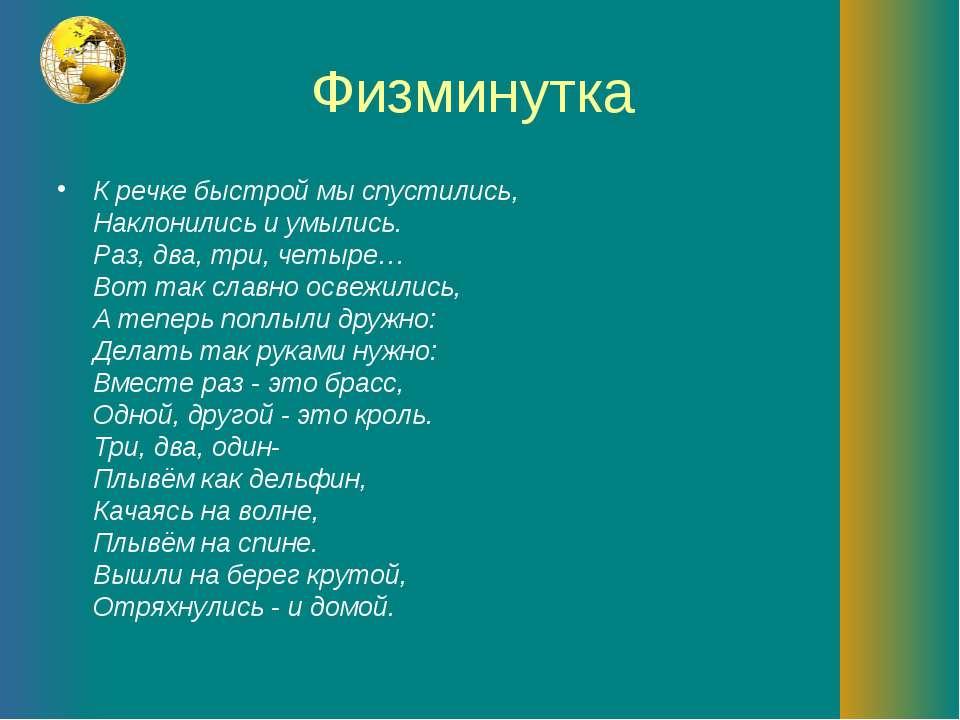 Физминутка

• К речке быстрой мы спустились,
Наклонились и умылись.
Раз, два, три, четыре…
Вот так славно освежились,
А теперь поплыли дружно:
Делать так руками нужно:
Вместе раз - это брасс,
Одной, другой - это кроль.
Три, два, один-
Плывём как дельфин,
Качаясь на волне,
Плывём на спине.
Вышли на берег крутой,
Отряхнулись - и домой.